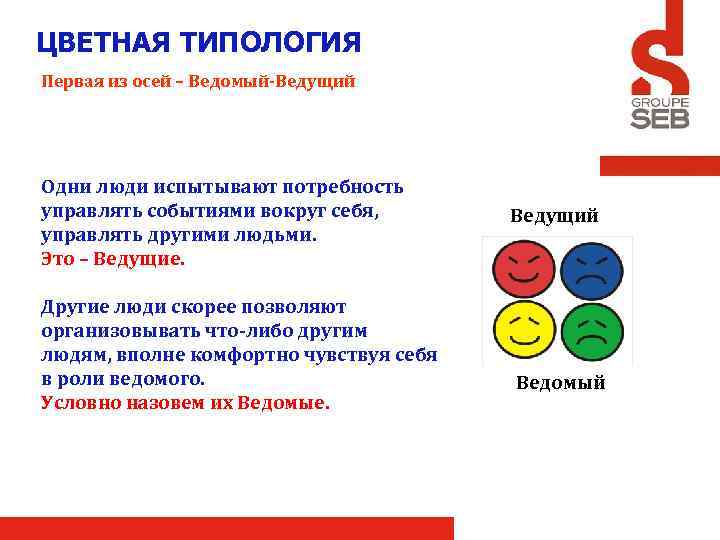 ЦВЕТНАЯ ТИПОЛОГИЯ

Первая из осей – Ведомый-Ведущий

GROUPE SEB

Одни люди испытывают потребность управлять событиями вокруг себя, управлять другими людьми.
Это – Ведущие.

Другие люди скорее позволяют организовывать что-либо другим людям, вполне комфортно чувствуя себя в роли ведомого.
Условно назовем их Ведомые.

Ведущий

Ведомый